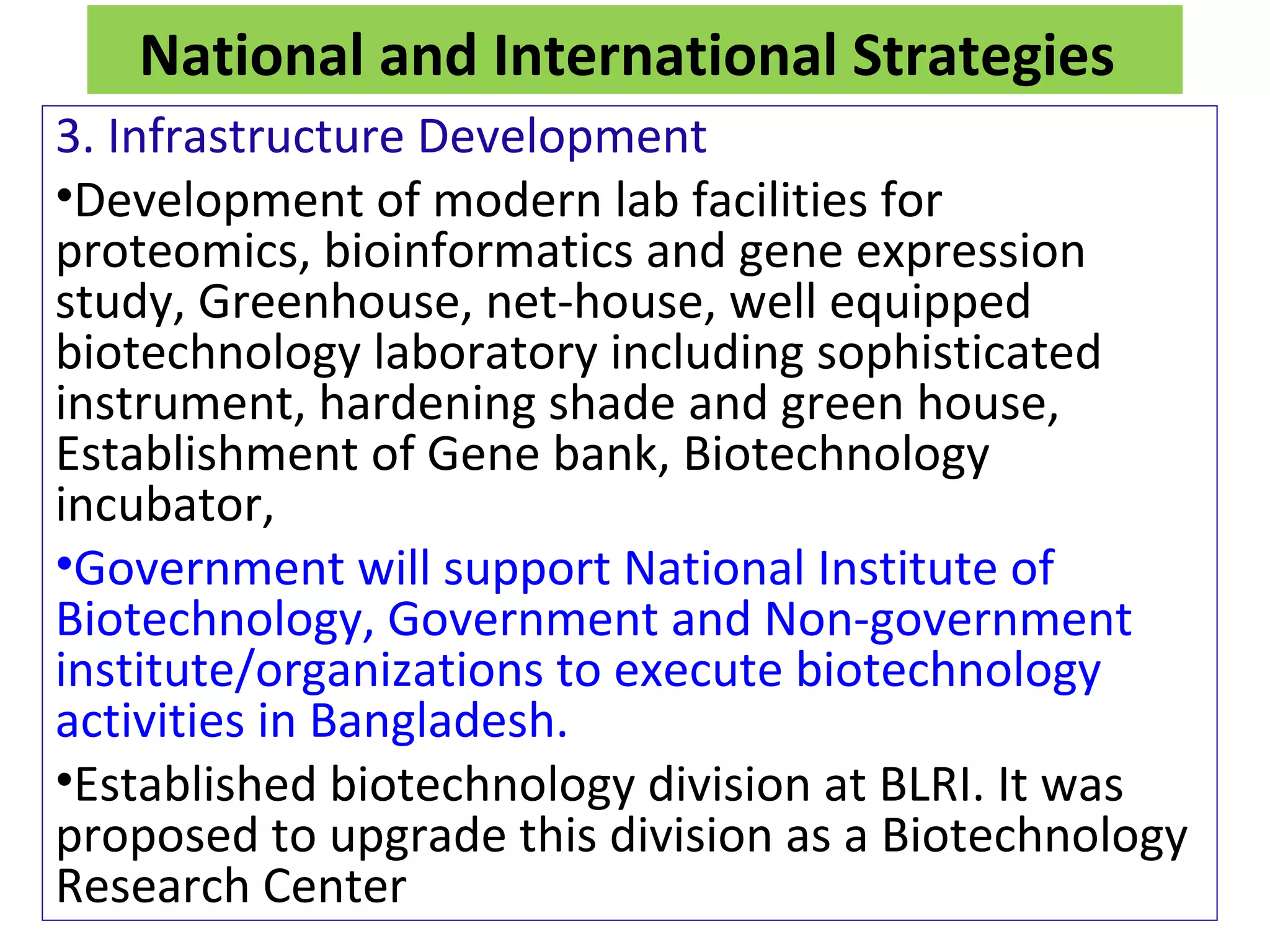 National and International Strategies

3. Infrastructure Development

•Development of modern lab facilities for proteomics, bioinformatics and gene expression study, Greenhouse, net-house, well equipped biotechnology laboratory including sophisticated instrument, hardening shade and green house, Establishment of Gene bank, Biotechnology incubator,

•Government will support National Institute of Biotechnology, Government and Non-government institute/organizations to execute biotechnology activities in Bangladesh.

•Established biotechnology division at BLRI. It was proposed to upgrade this division as a Biotechnology Research Center